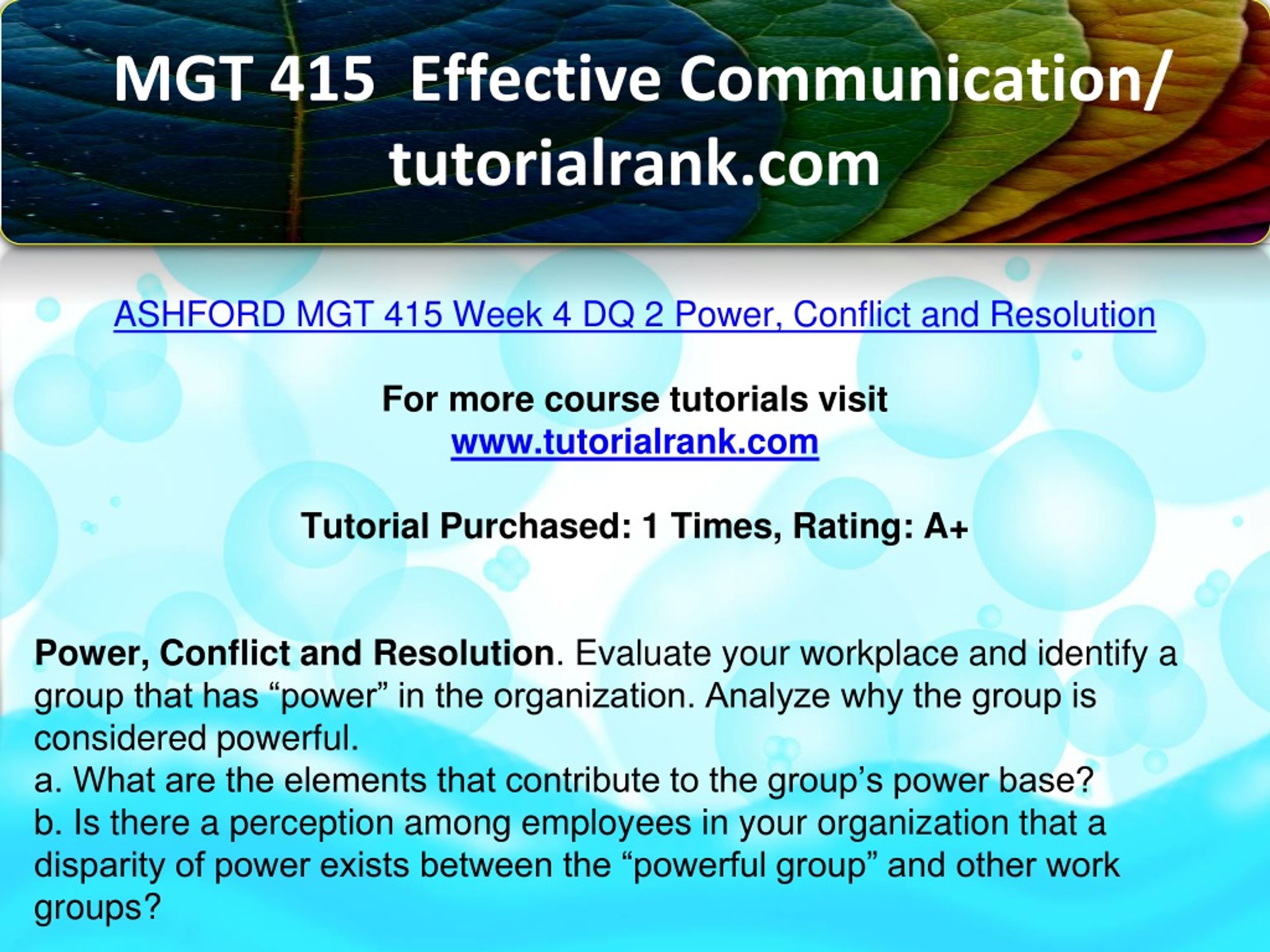 MGT 415 Effective Communication/ tutorialrank.com

ASHFORD MGT 415 Week 4 DQ 2 Power, Conflict and Resolution

For more course tutorials visit
www.tutorialrank.com

Tutorial Purchased: 1 Times, Rating: A+

Power, Conflict and Resolution. Evaluate your workplace and identify a group that has “power” in the organization. Analyze why the group is considered powerful.
a. What are the elements that contribute to the group’s power base?
b. Is there a perception among employees in your organization that a disparity of power exists between the “powerful group” and other work groups?